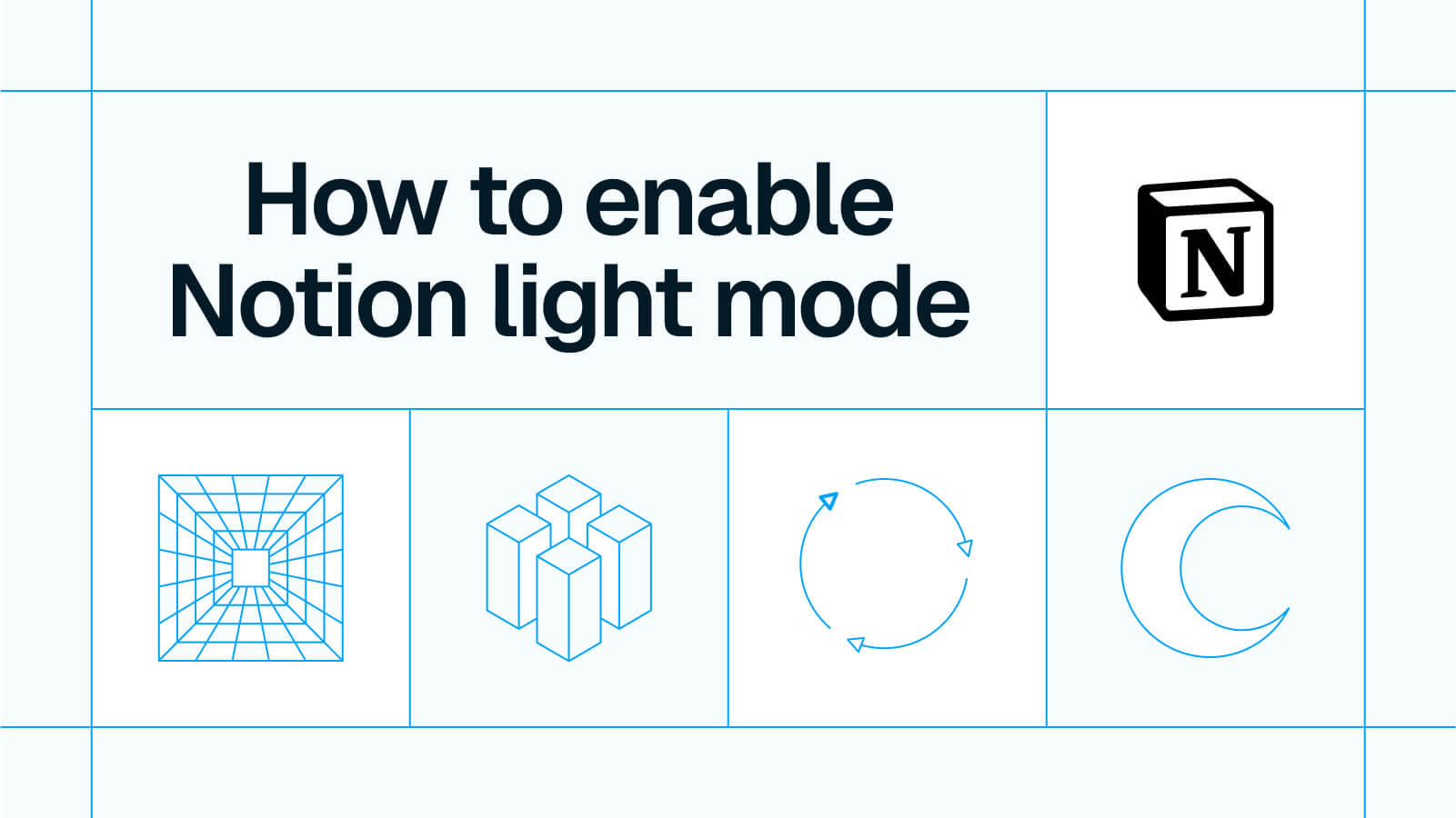 How to enable Notion light mode

N